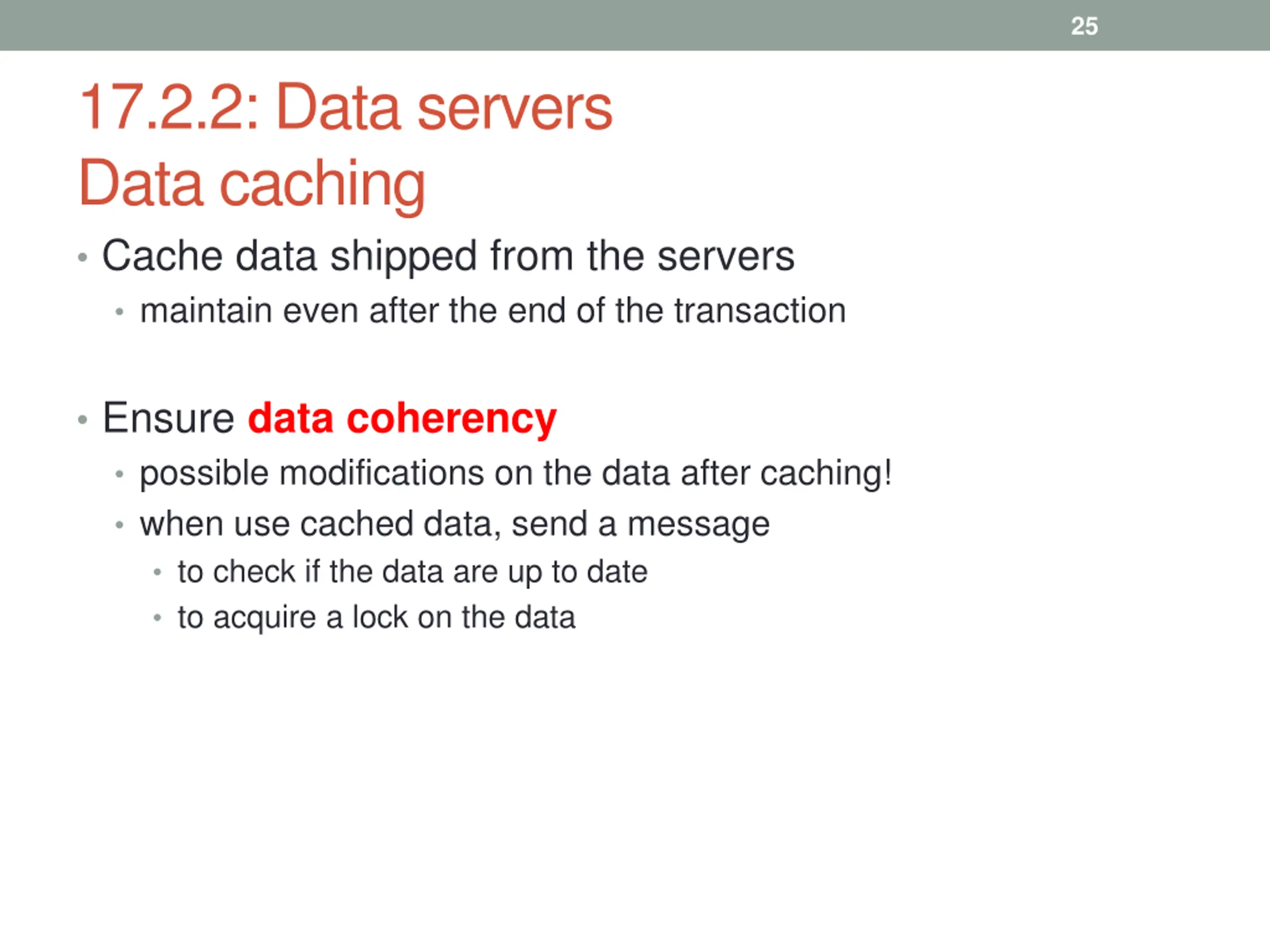 25

17.2.2: Data servers
Data caching

• Cache data shipped from the servers
  • maintain even after the end of the transaction

• Ensure data coherency
  • possible modifications on the data after caching!
  • when use cached data, send a message
    • to check if the data are up to date
    • to acquire a lock on the data